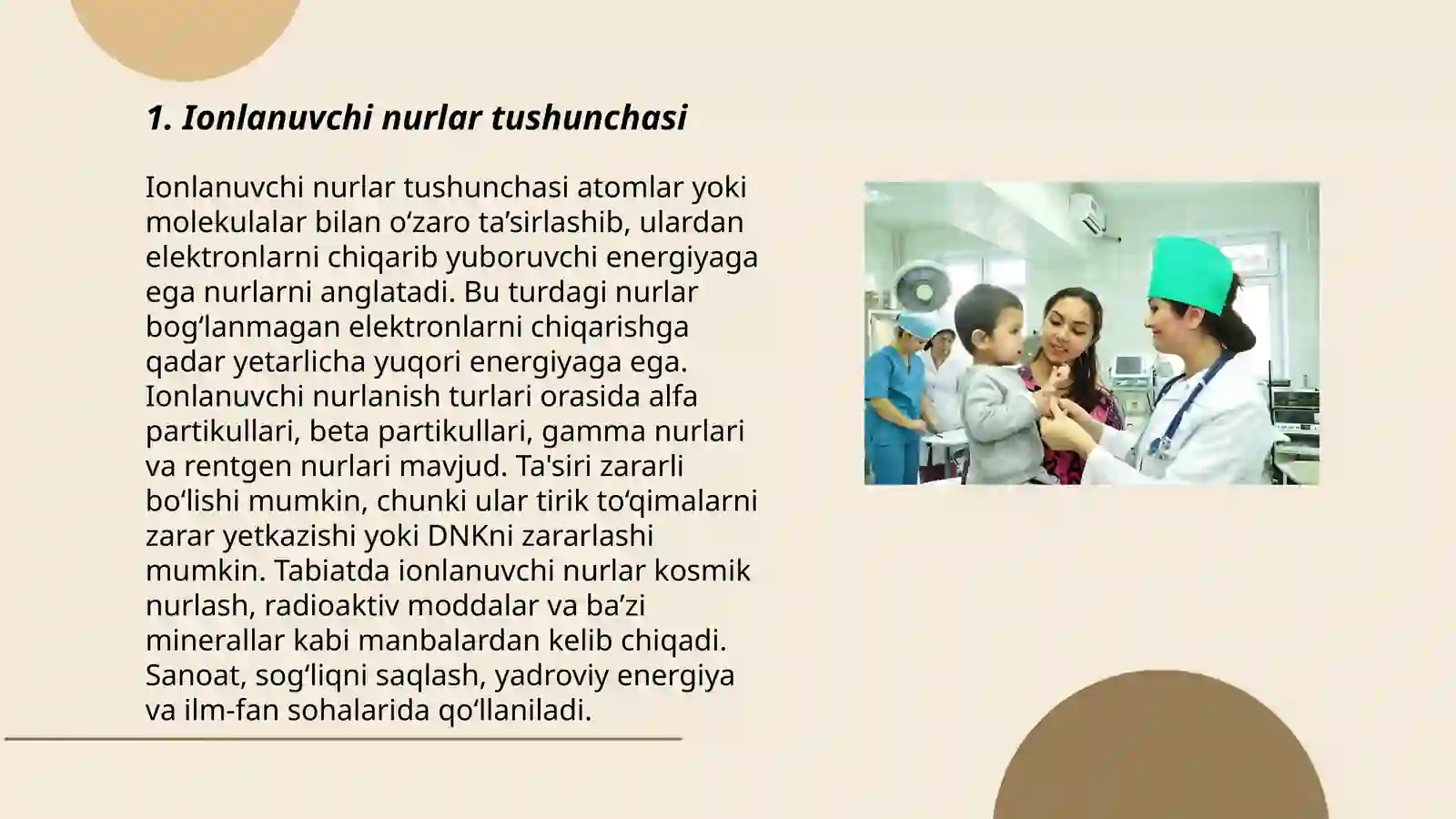 1. Ionlanuvchi nurlar tushunchasi

Ionlanuvchi nurlar tushunchasi atomlar yoki molekulalar bilan o‘zaro ta’sirlashib, ulardan elektronlarni chiqarib yuboruvchi energiyaga ega nurlarni anglatadi. Bu turdagi nurlar bog‘lanmagan elektronlarni chiqarishga qadar yetarlicha yuqori energiyaga ega. Ionlanuvchi nurlanish turlari orasida alfa partikullari, beta partikullari, gamma nurlari va rentgen nurlari mavjud. Ta'siri zararli bo‘lishi mumkin, chunki ular tirik to‘qimalarni zarar yetkazishi yoki DNKni zararlashi mumkin. Tabiatda ionlanuvchi nurlar kosmik nurlash, radioaktiv moddalar va ba’zi minerallar kabi manbalardan kelib chiqadi. Sanoat, sog‘liqni saqlash, yadroviy energiya va ilm-fan sohalarida qo‘llaniladi.